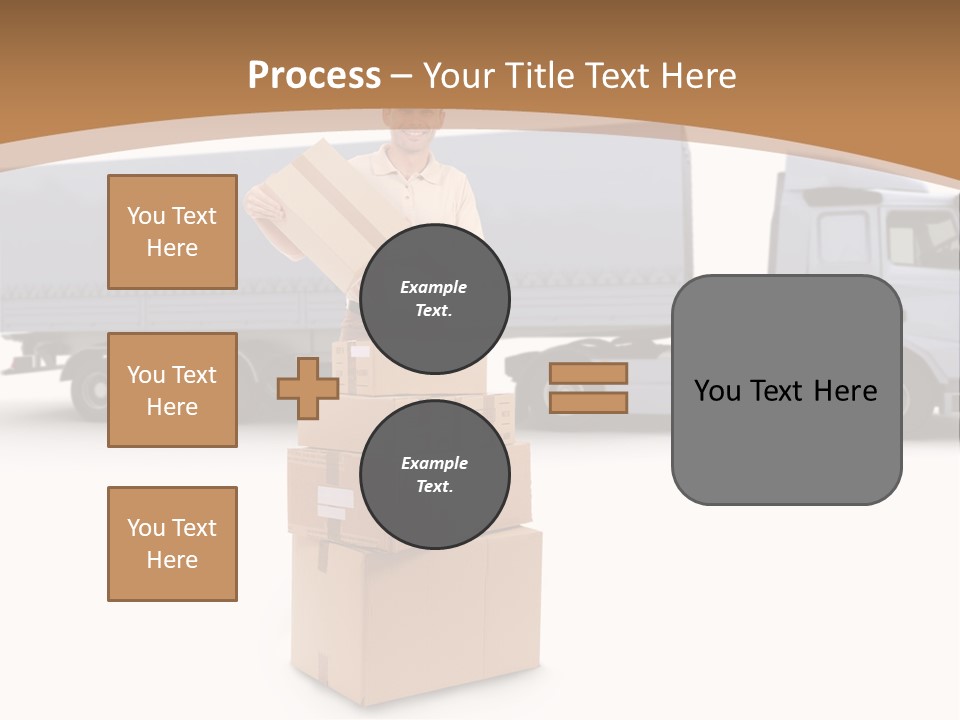 Process – Your Title Text Here

You Text Here

You Text Here

You Text Here

Example Text.

Example Text.

You Text Here